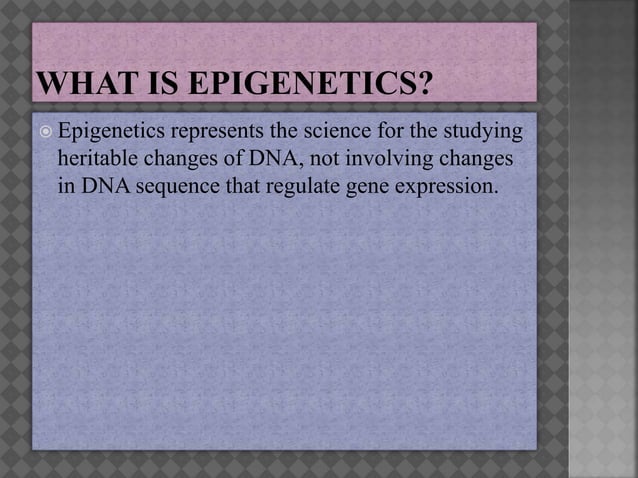 WHAT IS EPIGENETICS?

Epigenetics represents the science for the studying heritable changes of DNA, not involving changes in DNA sequence that regulate gene expression.